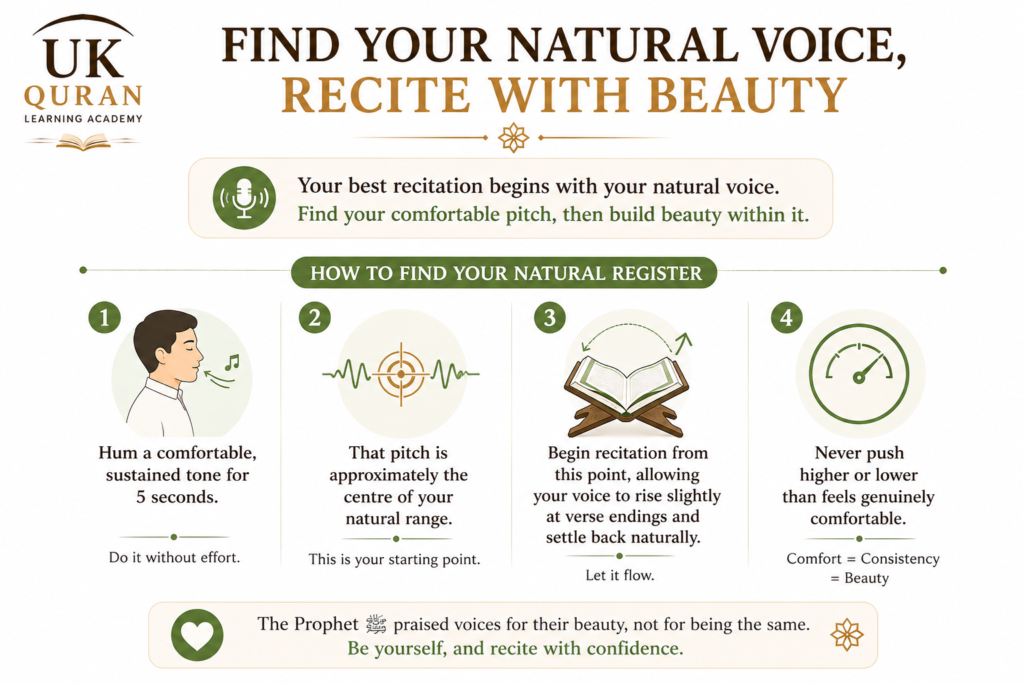 UK QURAN LEARNING ACADEMY

FIND YOUR NATURAL VOICE, RECITE WITH BEAUTY

Your best recitation begins with your natural voice.
Find your comfortable pitch, then build beauty within it.

HOW TO FIND YOUR NATURAL REGISTER

1
Hum a comfortable, sustained tone for 5 seconds.
Do it without effort.

2
That pitch is approximately the centre of your natural range.
This is your starting point.

3
Begin recitation from this point, allowing your voice to rise slightly at verse endings and settle back naturally.
Let it flow.

4
Never push higher or lower than feels genuinely comfortable.
Comfort = Consistency = Beauty

The Prophet ﷺ praised voices for their beauty, not for being the same.
Be yourself, and recite with confidence.